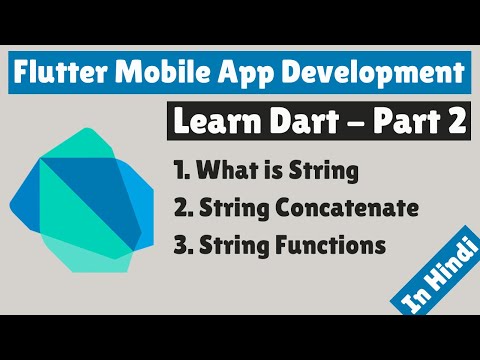 Flutter Mobile App Development

Learn Dart – Part 2

1. What is String
2. String Concatenate
3. String Functions

In Hindi